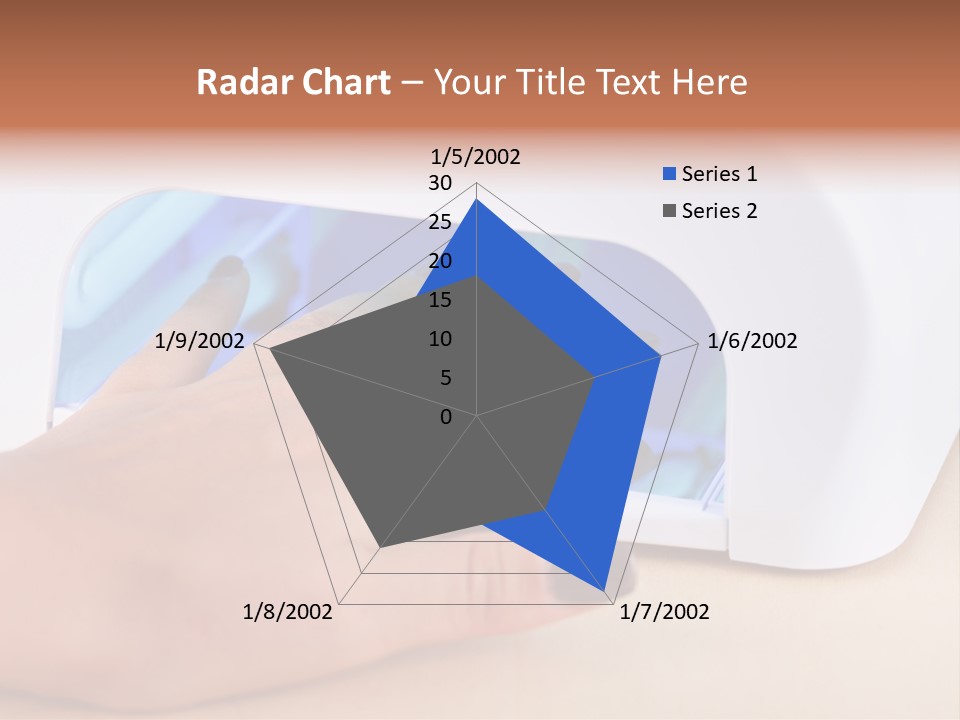 Radar Chart – Your Title Text Here

1/5/2002
30
25
20
15
10
5
0
1/6/2002
1/7/2002
1/8/2002
1/9/2002

Series 1
Series 2